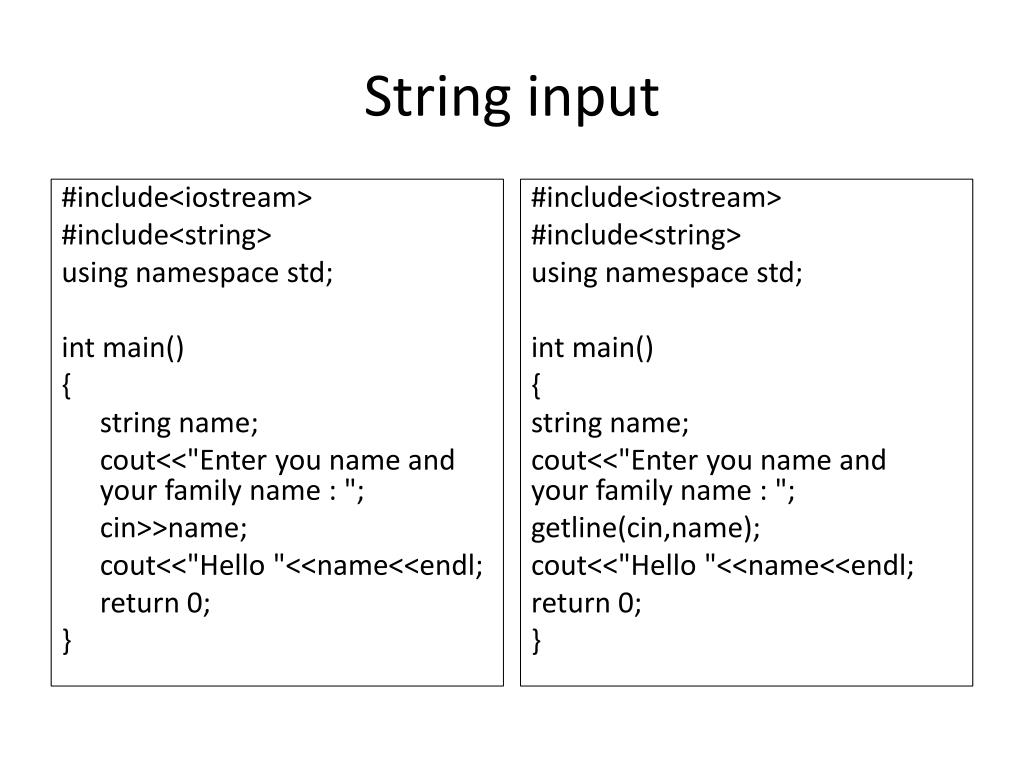 String input

#include<iostream>
#include<string>
using namespace std;

int main()
{
string name;
cout<<"Enter you name and your family name : ";
cin>>name;
cout<<"Hello "<<name<<endl;
return 0;
}

#include<iostream>
#include<string>
using namespace std;

int main()
{
string name;
cout<<"Enter you name and your family name : ";
getline(cin,name);
cout<<"Hello "<<name<<endl;
return 0;
}